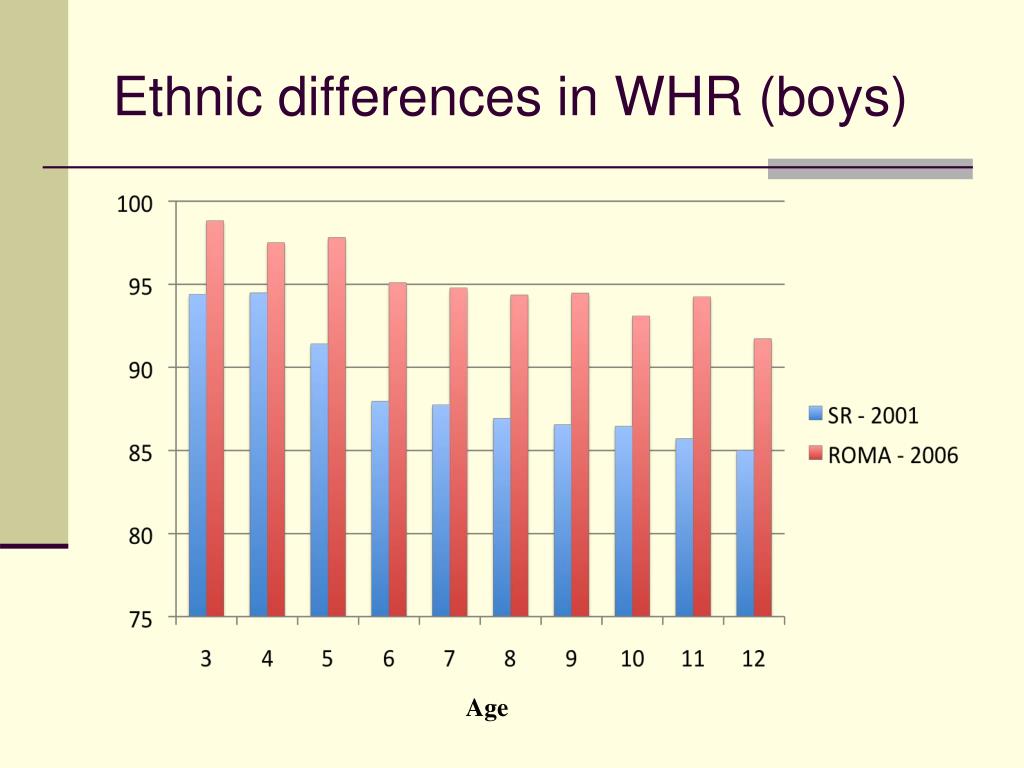 Ethnic differences in WHR (boys)

100
95
90
85
80
75

3 4 5 6 7 8 9 10 11 12

SR - 2001
ROMA - 2006

Age